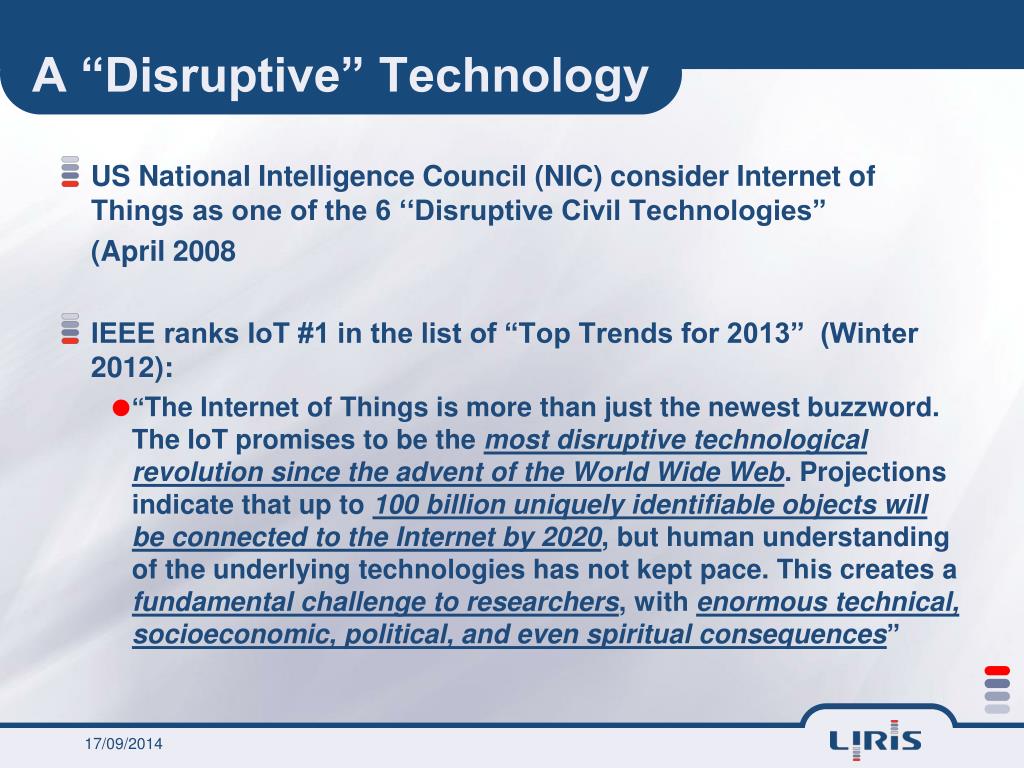 A “Disruptive” Technology

US National Intelligence Council (NIC) consider Internet of Things as one of the 6 ‘‘Disruptive Civil Technologies”
(April 2008

IEEE ranks IoT #1 in the list of “Top Trends for 2013” (Winter 2012):

“The Internet of Things is more than just the newest buzzword. The IoT promises to be the most disruptive technological revolution since the advent of the World Wide Web. Projections indicate that up to 100 billion uniquely identifiable objects will be connected to the Internet by 2020, but human understanding of the underlying technologies has not kept pace. This creates a fundamental challenge to researchers, with enormous technical, socioeconomic, political, and even spiritual consequences”

17/09/2014

LIRIS